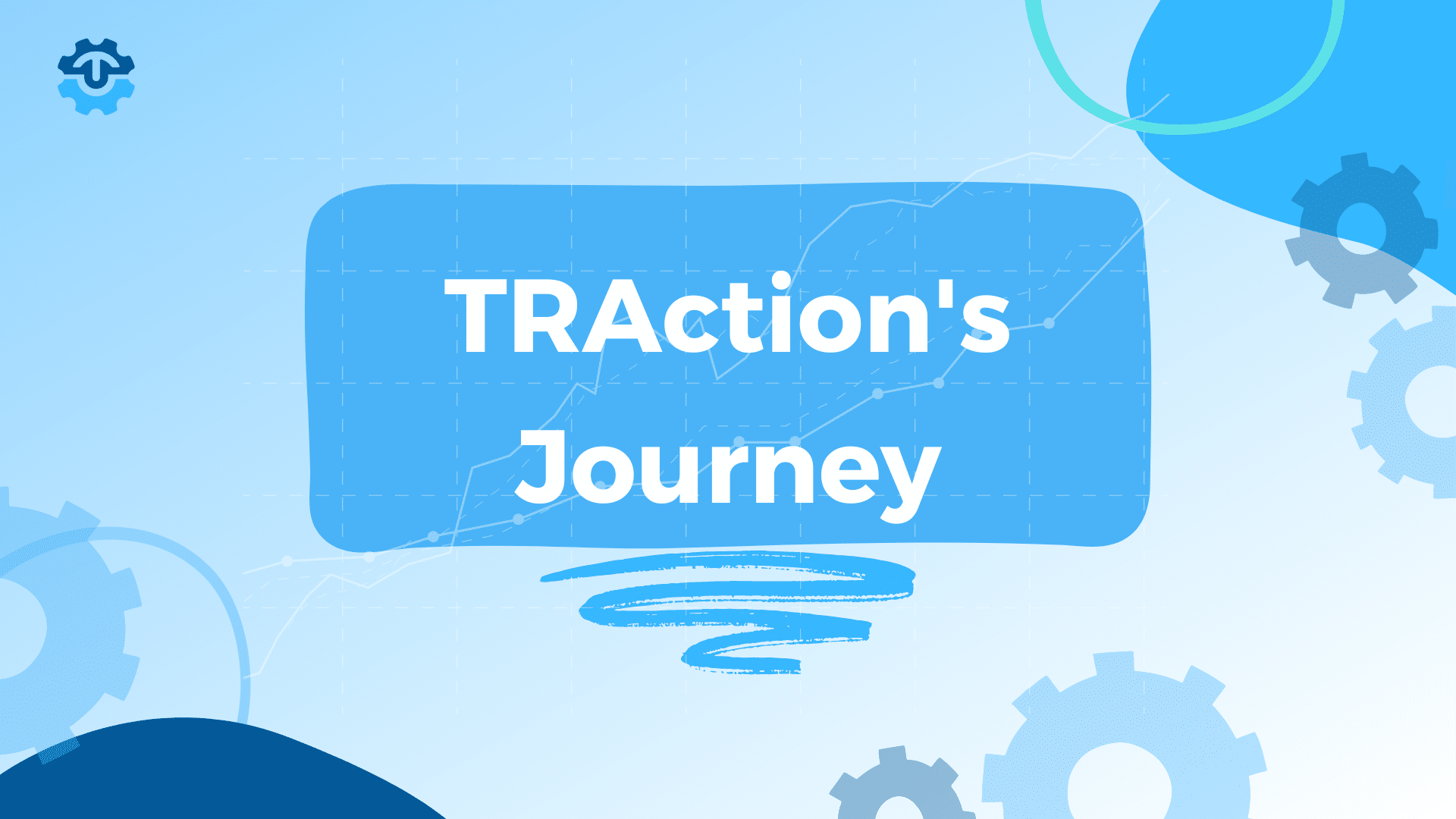 TRAction's Journey